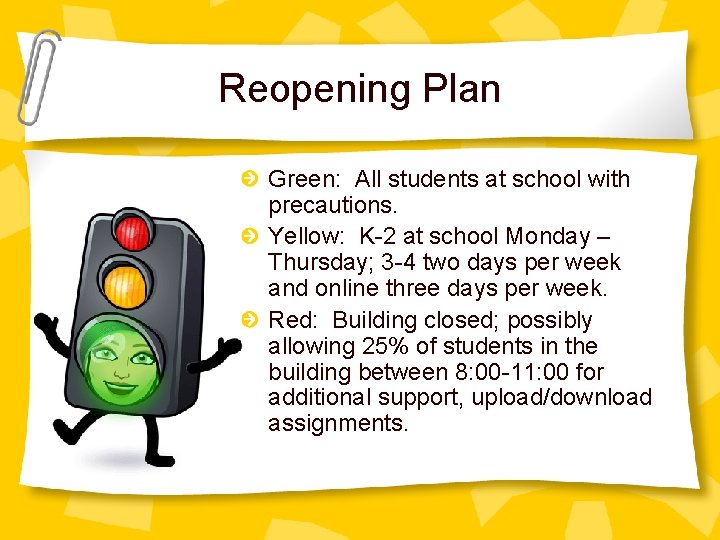 Reopening Plan

Green: All students at school with precautions.

Yellow: K-2 at school Monday – Thursday; 3-4 two days per week and online three days per week.

Red: Building closed; possibly allowing 25% of students in the building between 8:00-11:00 for additional support, upload/download assignments.